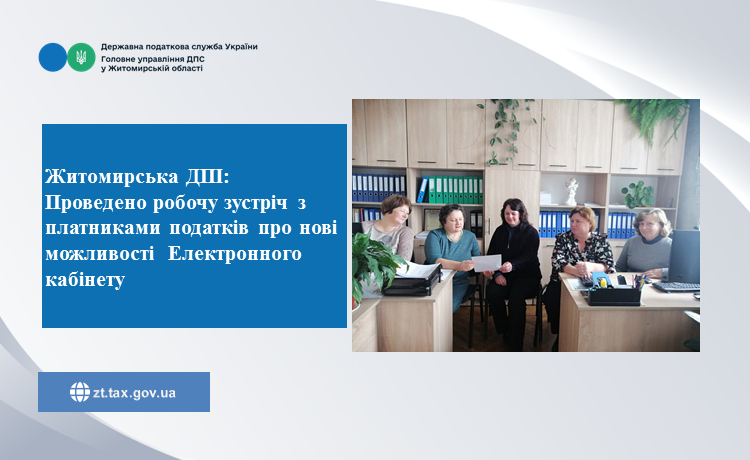 Державна податкова служба України
Головне управління ДПС
у Житомирській області

Житомирська ДПІ:
Проведено робочу зустріч з платниками податків про нові можливості Електронного кабінету

zt.tax.gov.ua